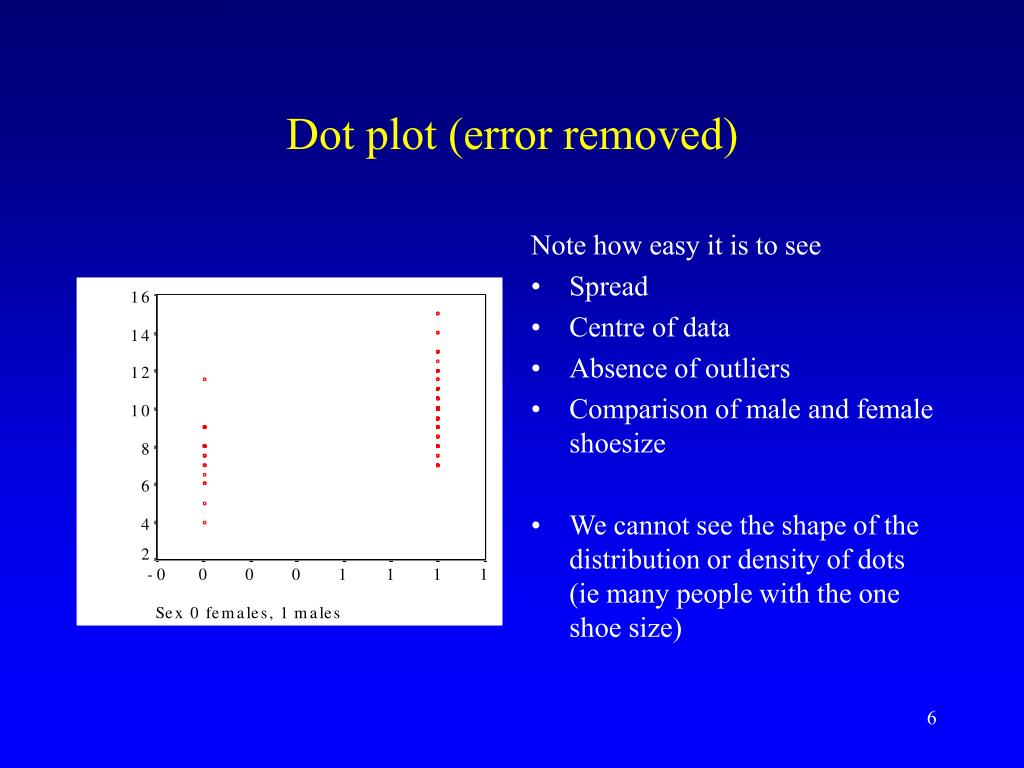 Dot plot (error removed)

16
14
12
10
8
6
4
2
-0 0 0 0 1 1 1 1
Sex 0 females, 1 males

Note how easy it is to see
• Spread
• Centre of data
• Absence of outliers
• Comparison of male and female shoesize

• We cannot see the shape of the distribution or density of dots (ie many people with the one shoe size)

6